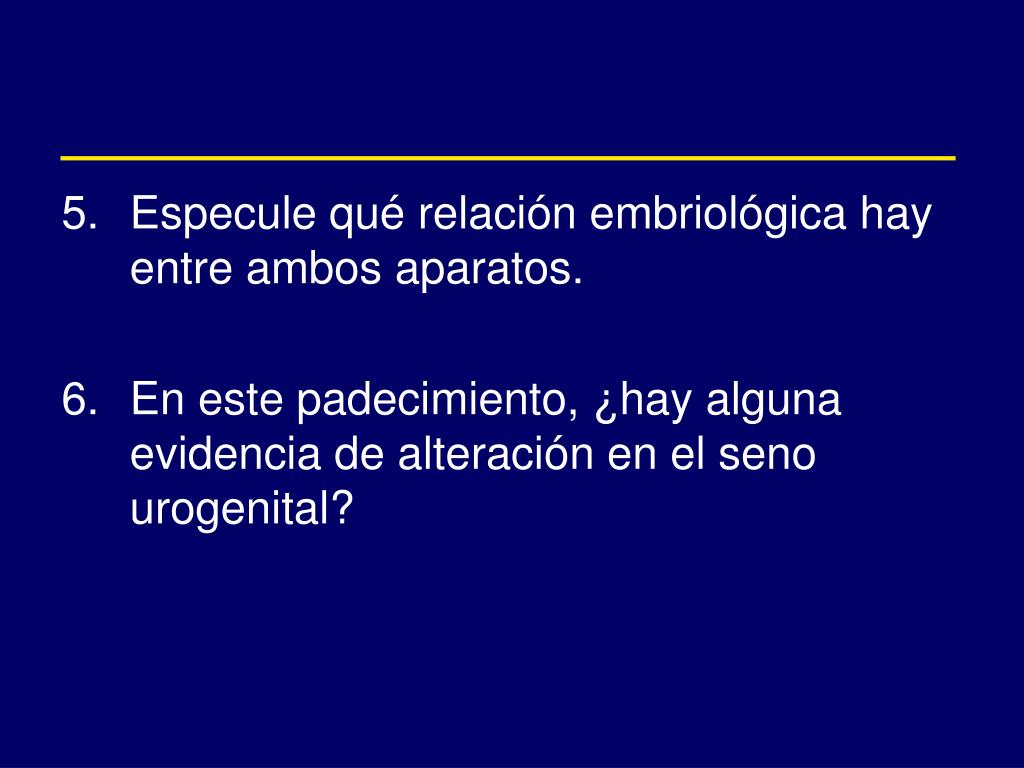 5. Especule qué relación embriológica hay entre ambos aparatos.

6. En este padecimiento, ¿hay alguna evidencia de alteración en el seno urogenital?